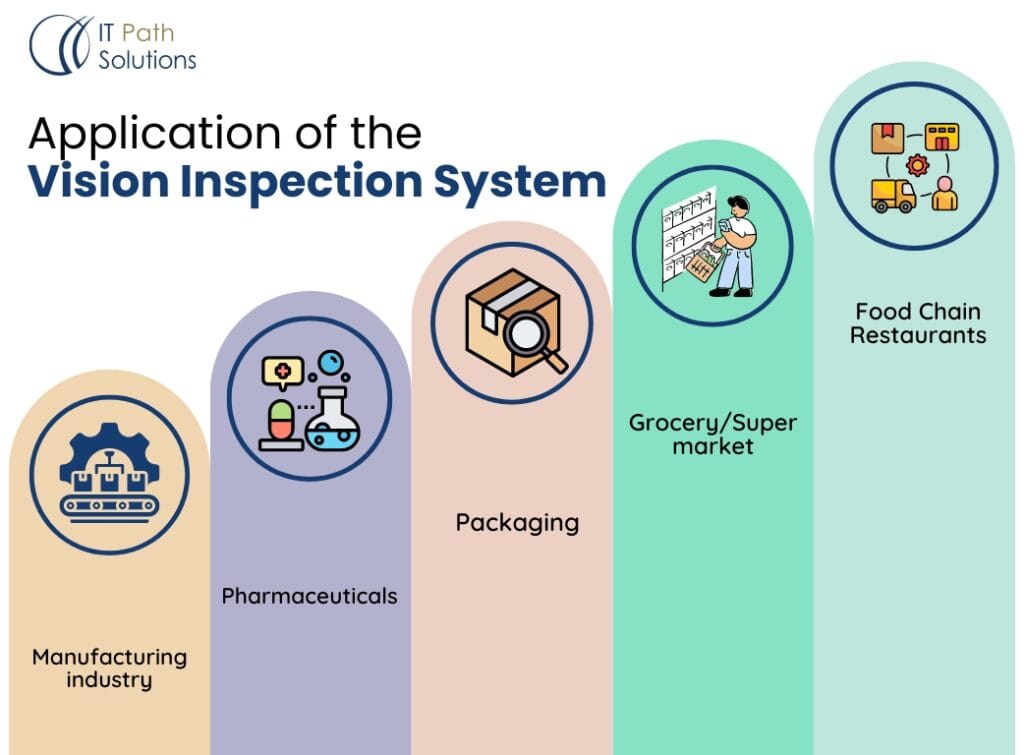 IT Path Solutions

Application of the Vision Inspection System

Manufacturing industry

Pharmaceuticals

Packaging

Grocery/Super market

Food Chain Restaurants